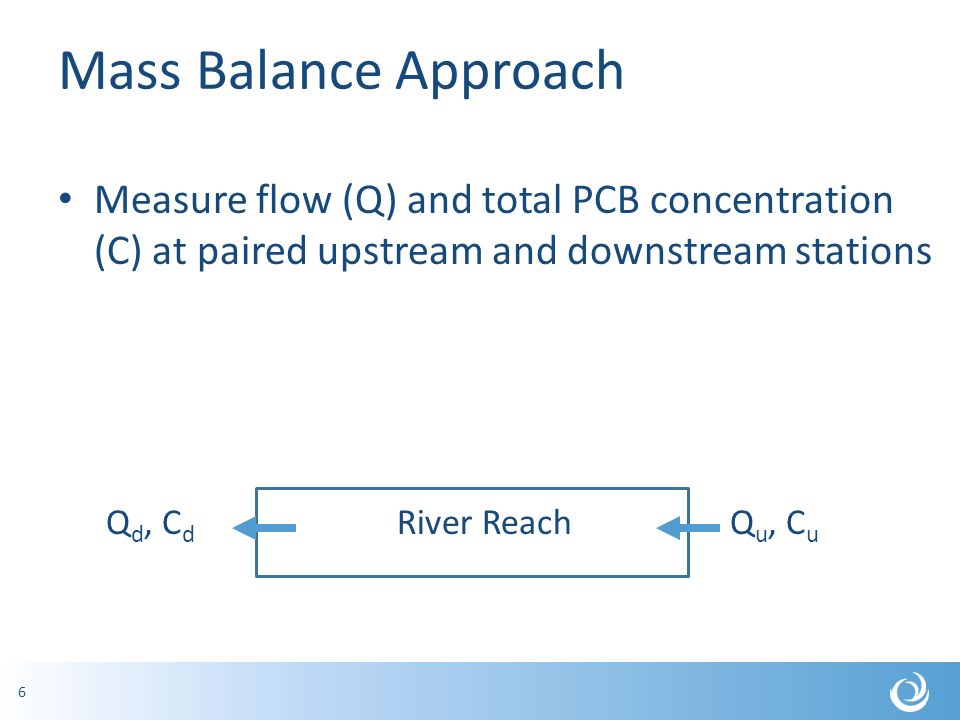 Mass Balance Approach

• Measure flow (Q) and total PCB concentration (C) at paired upstream and downstream stations

$Q_d$, $C_d$

River Reach

$Q_u$, $C_u$

6